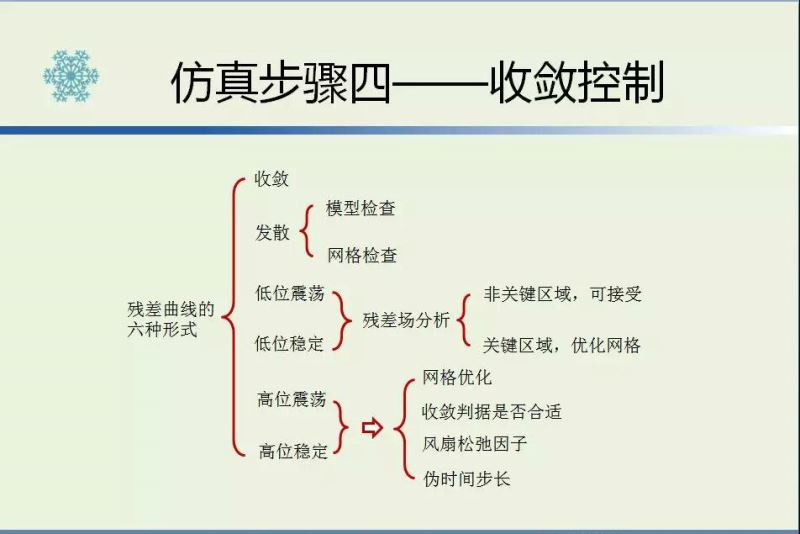 仿真步骤四——收敛控制

残差曲线的六种形式

收敛

发散

模型检查

网格检查

低位震荡

低位稳定

残差场分析

非关键区域，可接受

关键区域，优化网格

高位震荡

高位稳定

网格优化

收敛判据是否合适

风扇松弛因子

伪时间步长